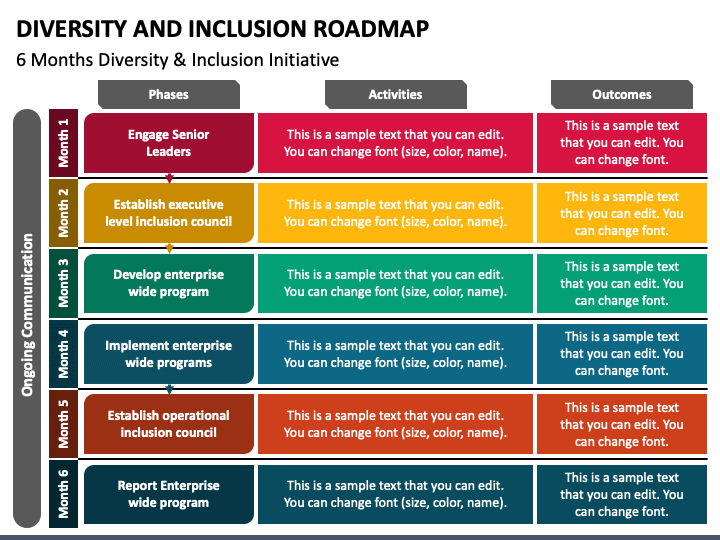 DIVERSITY AND INCLUSION ROADMAP

6 Months Diversity & Inclusion Initiative

Ongoing Communication

| | Phases | Activities | Outcomes |
|---|---|---|---|
| Month 1 | Engage Senior Leaders | This is a sample text that you can edit. You can change font (size, color, name). | This is a sample text that you can edit. You can change font. |
| Month 2 | Establish executive level inclusion council | This is a sample text that you can edit. You can change font (size, color, name). | This is a sample text that you can edit. You can change font. |
| Month 3 | Develop enterprise wide program | This is a sample text that you can edit. You can change font (size, color, name). | This is a sample text that you can edit. You can change font. |
| Month 4 | Implement enterprise wide programs | This is a sample text that you can edit. You can change font (size, color, name). | This is a sample text that you can edit. You can change font. |
| Month 5 | Establish operational inclusion council | This is a sample text that you can edit. You can change font (size, color, name). | This is a sample text that you can edit. You can change font. |
| Month 6 | Report Enterprise wide program | This is a sample text that you can edit. You can change font (size, color, name). | This is a sample text that you can edit. You can change font. |